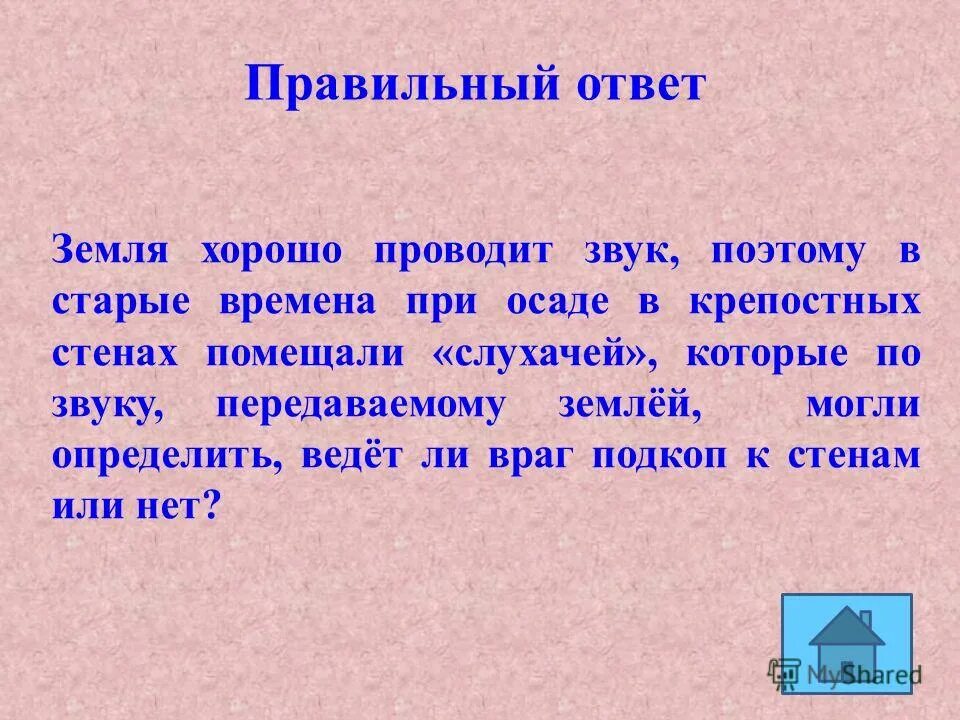 Правильный ответ

Земля хорошо проводит звук, поэтому в старые времена при осаде в крепостных стенах помещали «слухачей», которые по звуку, передаваемому землёй, могли определить, ведёт ли враг подкоп к стенам или нет?

MyShared